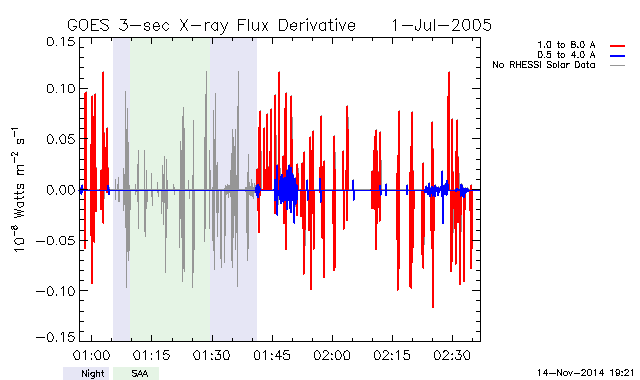 GOES 3-sec X-ray Flux Derivative    1-Jul-2005

1.0 to 8.0 A
0.5 to 4.0 A
No RHESSI Solar Data

$10^{-8}$ Watts $m^{-2}$ $s^{-1}$

0.15
0.10
0.05
0.00
−0.05
−0.10
−0.15

01:00
01:15
01:30
01:45
02:00
02:15
02:30

Night
SAA

14-Nov-2014 19:21